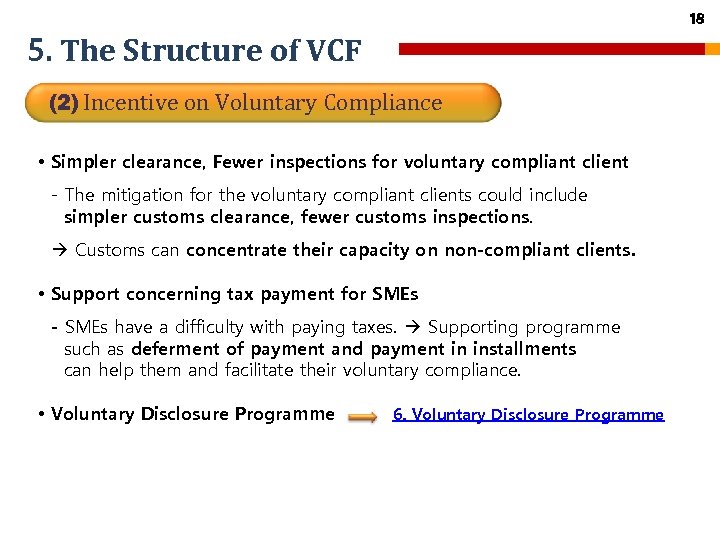 18

5. The Structure of VCF

(2) Incentive on Voluntary Compliance

• Simpler clearance, Fewer inspections for voluntary compliant client

- The mitigation for the voluntary compliant clients could include simpler customs clearance, fewer customs inspections.

→ Customs can concentrate their capacity on non-compliant clients.

• Support concerning tax payment for SMEs

- SMEs have a difficulty with paying taxes. → Supporting programme such as deferment of payment and payment in installments can help them and facilitate their voluntary compliance.

• Voluntary Disclosure Programme 6. Voluntary Disclosure Programme